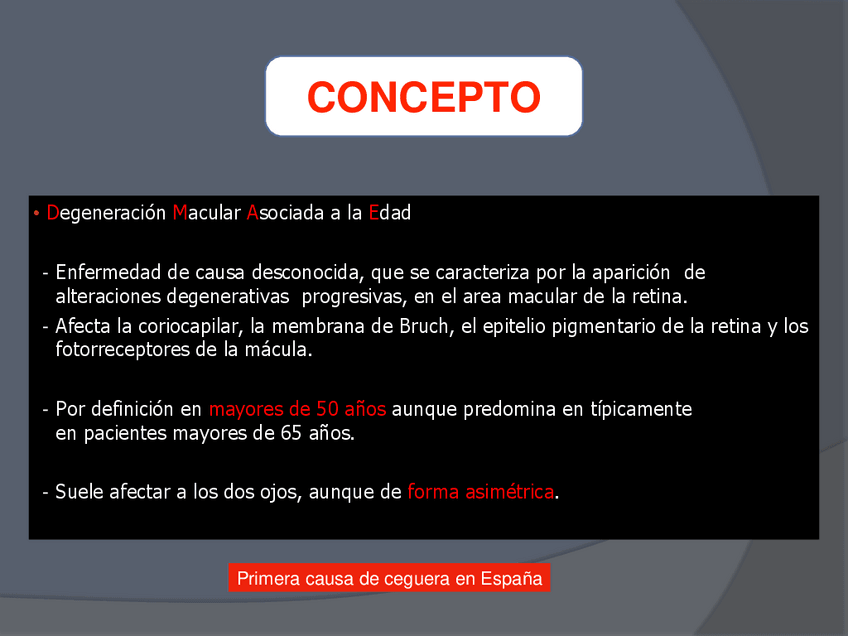 CONCEPTO

• Degeneración Macular Asociada a la Edad

- Enfermedad de causa desconocida, que se caracteriza por la aparición de alteraciones degenerativas progresivas, en el area macular de la retina.
- Afecta la coriocapilar, la membrana de Bruch, el epitelio pigmentario de la retina y los fotorreceptores de la mácula.

- Por definición en mayores de 50 años aunque predomina en típicamente en pacientes mayores de 65 años.

- Suele afectar a los dos ojos, aunque de forma asimétrica.

Primera causa de ceguera en España